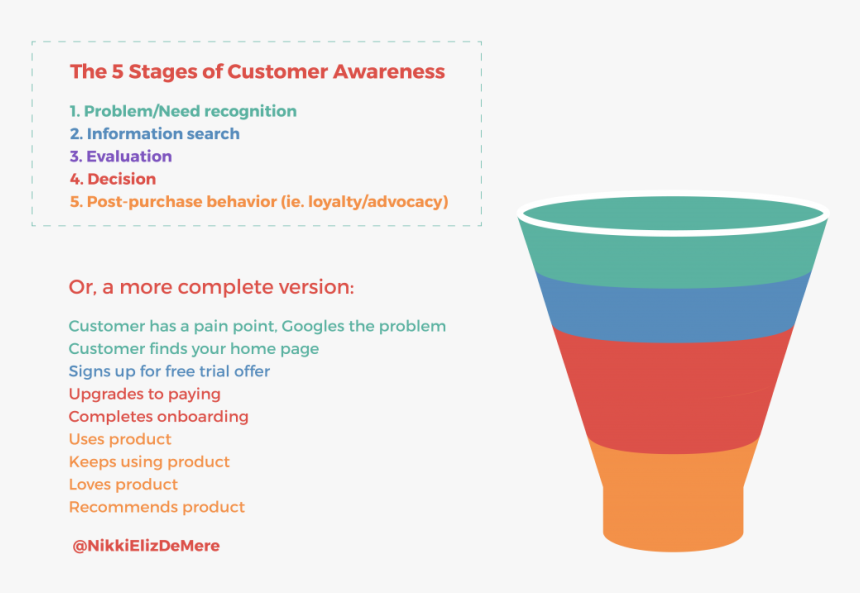 The 5 Stages of Customer Awareness

1. Problem/Need recognition
2. Information search
3. Evaluation
4. Decision
5. Post-purchase behavior (ie. loyalty/advocacy)

Or, a more complete version:

Customer has a pain point, Googles the problem
Customer finds your home page
Signs up for free trial offer
Upgrades to paying
Completes onboarding
Uses product
Keeps using product
Loves product
Recommends product

@NikkiElizDeMere